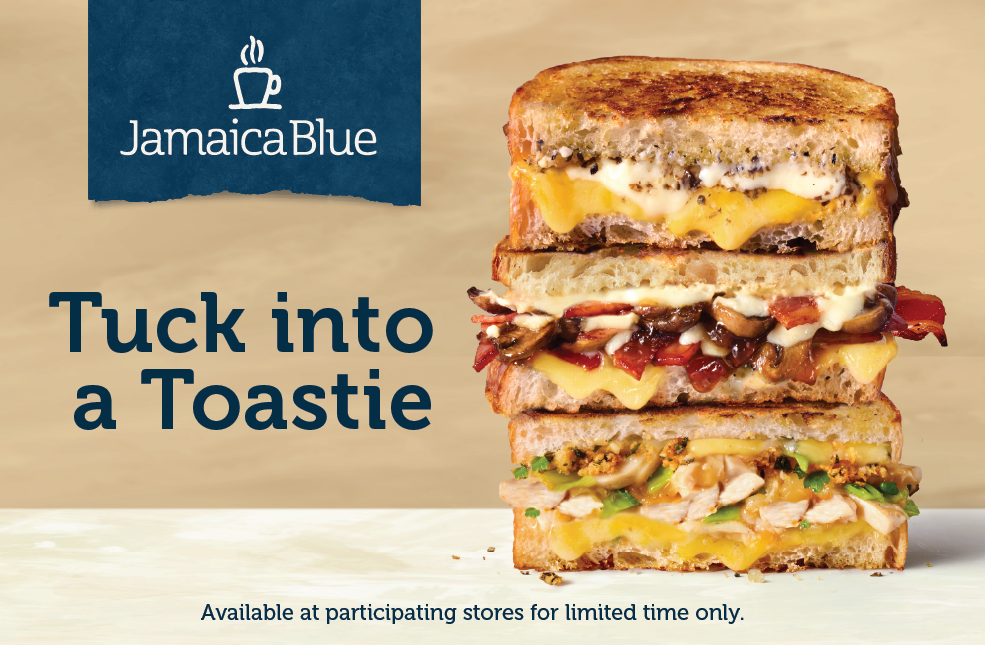 JamaicaBlue

Tuck into a Toastie

Available at participating stores for limited time only.